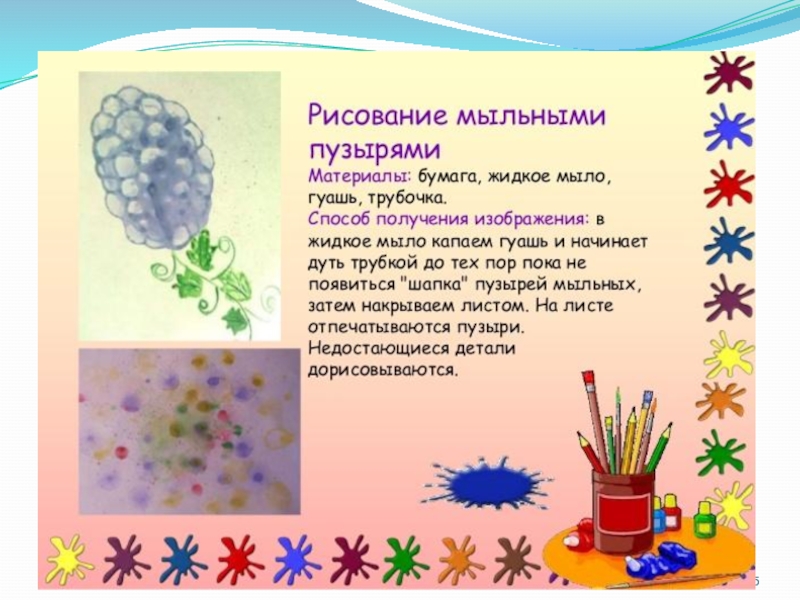 Рисование мыльными пузырями

Материалы: бумага, жидкое мыло, гуашь, трубочка.
Способ получения изображения: в жидкое мыло капаем гуашь и начинает дуть трубкой до тех пор пока не появиться "шапка" пузырей мыльных, затем накрываем листом. На листе отпечатываются пузыри. Недостающиеся детали дорисовываются.